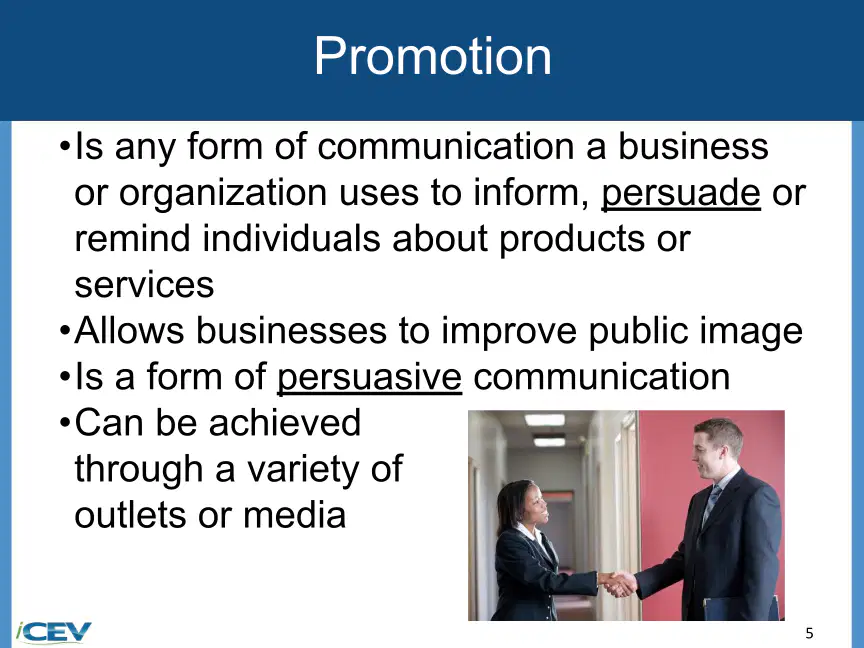 Promotion

•Is any form of communication a business or organization uses to inform, persuade or remind individuals about products or services
•Allows businesses to improve public image
•Is a form of persuasive communication
•Can be achieved through a variety of outlets or media

iCEV

5